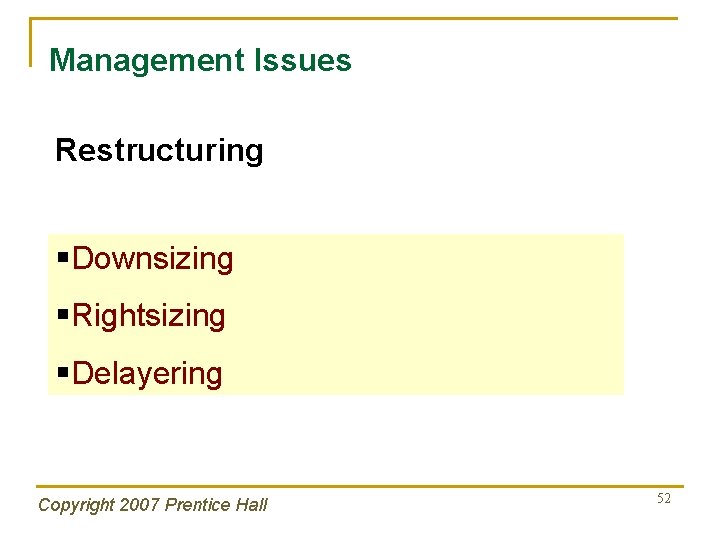 Management Issues

Restructuring

▪Downsizing
▪Rightsizing
▪Delayering

Copyright 2007 Prentice Hall

52